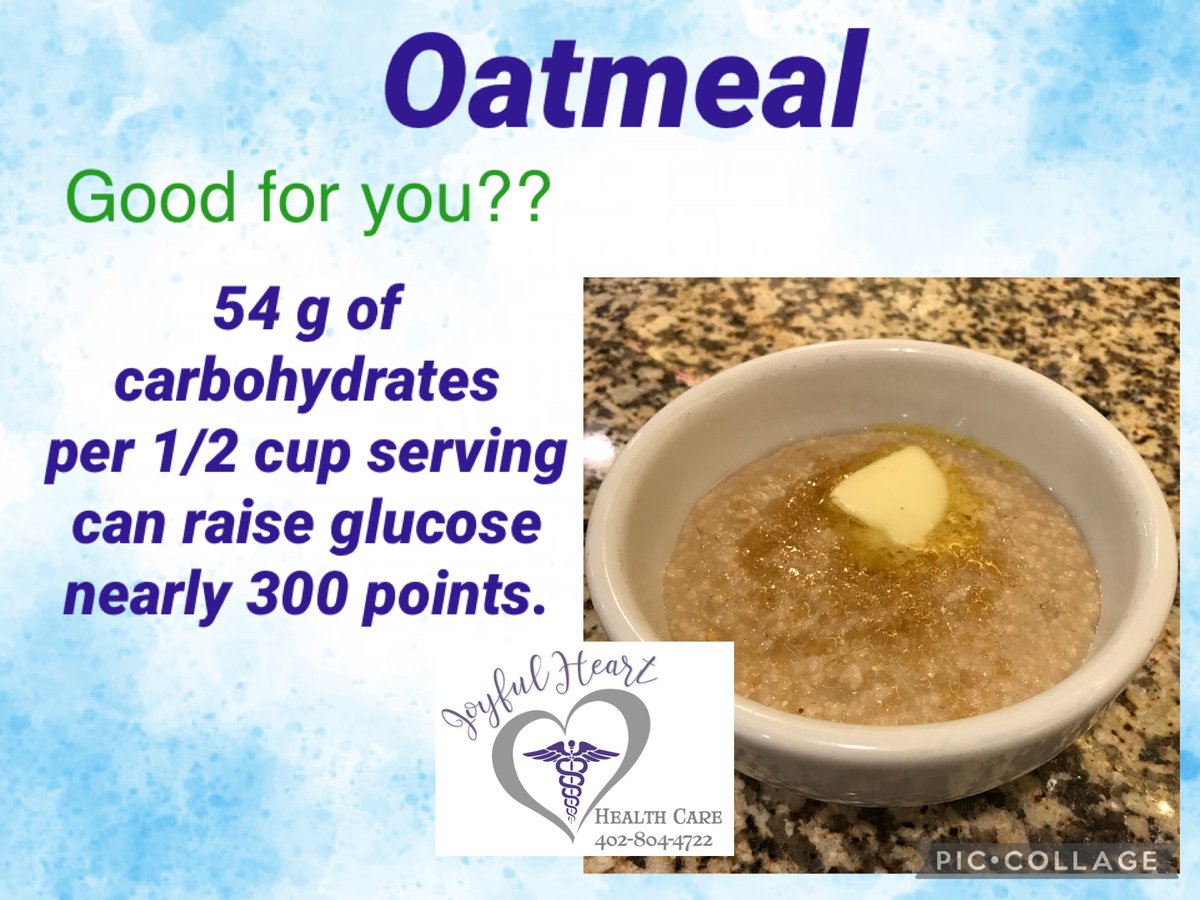 Oatmeal

Good for you??

54 g of carbohydrates per 1/2 cup serving can raise glucose nearly 300 points.

Joyful Heart
HEALTH CARE
402-804-4722

PIC•COLLAGE